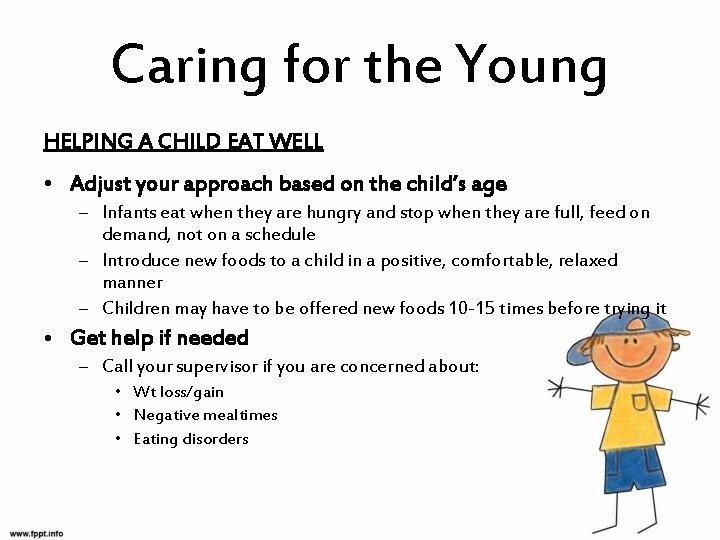 Caring for the Young

HELPING A CHILD EAT WELL

• Adjust your approach based on the child's age
– Infants eat when they are hungry and stop when they are full, feed on demand, not on a schedule
– Introduce new foods to a child in a positive, comfortable, relaxed manner
– Children may have to be offered new foods 10-15 times before trying it

• Get help if needed
– Call your supervisor if you are concerned about:
• Wt loss/gain
• Negative mealtimes
• Eating disorders

www.fppt.info